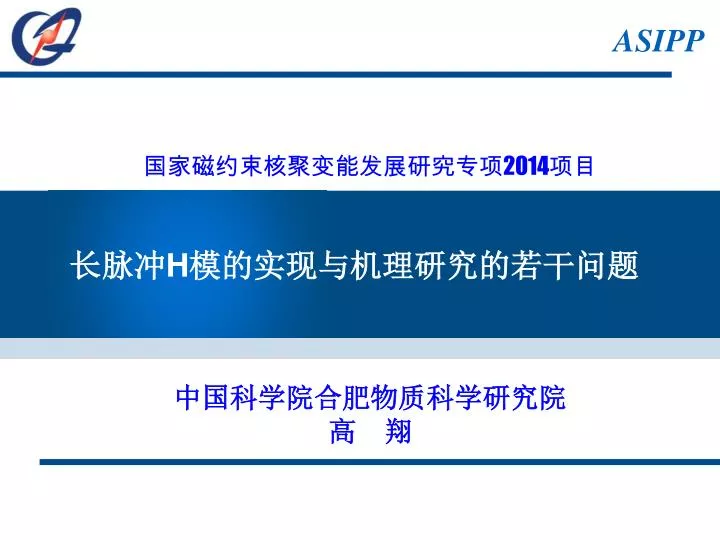 ASIPP

国家磁约束核聚变能发展研究专项2014项目

长脉冲H模的实现与机理研究的若干问题

中国科学院合肥物质科学研究院
高 翔